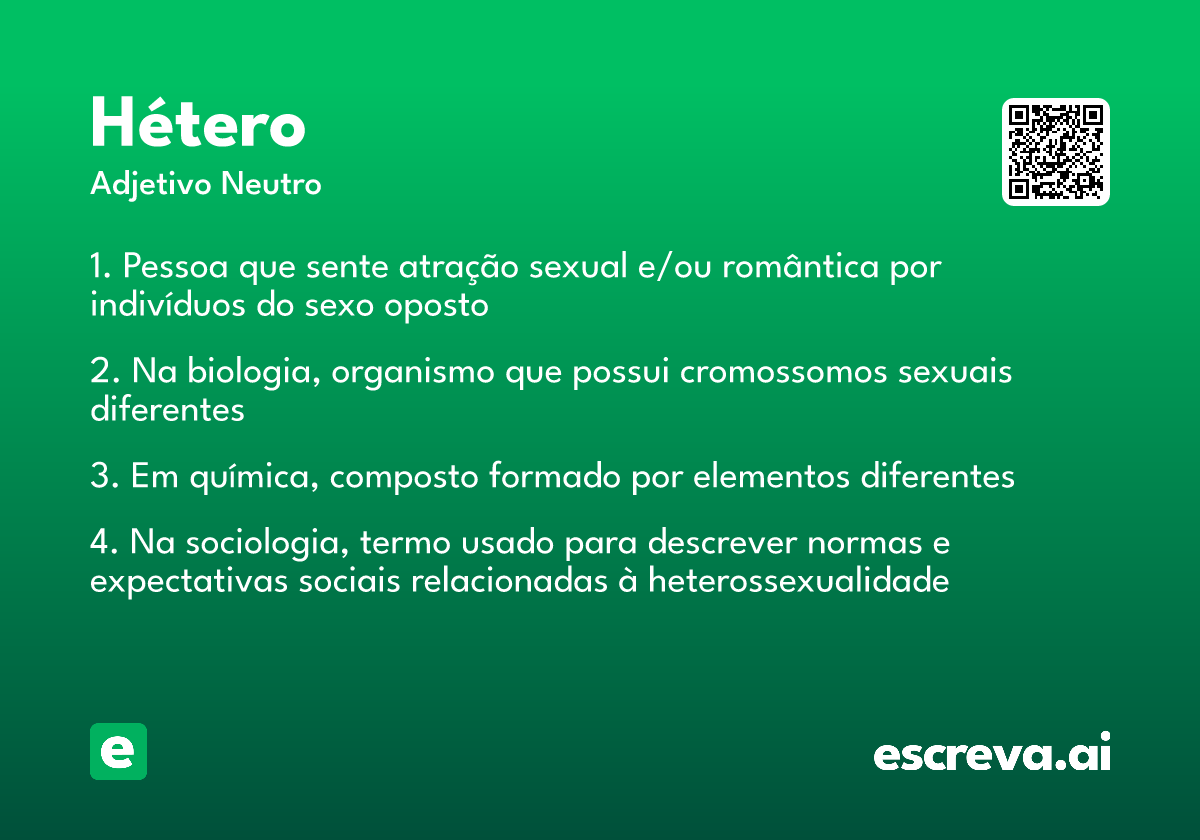 Hétero

Adjetivo Neutro

1. Pessoa que sente atração sexual e/ou romântica por indivíduos do sexo oposto

2. Na biologia, organismo que possui cromossomos sexuais diferentes

3. Em química, composto formado por elementos diferentes

4. Na sociologia, termo usado para descrever normas e expectativas sociais relacionadas à heterossexualidade

e

escreva.ai